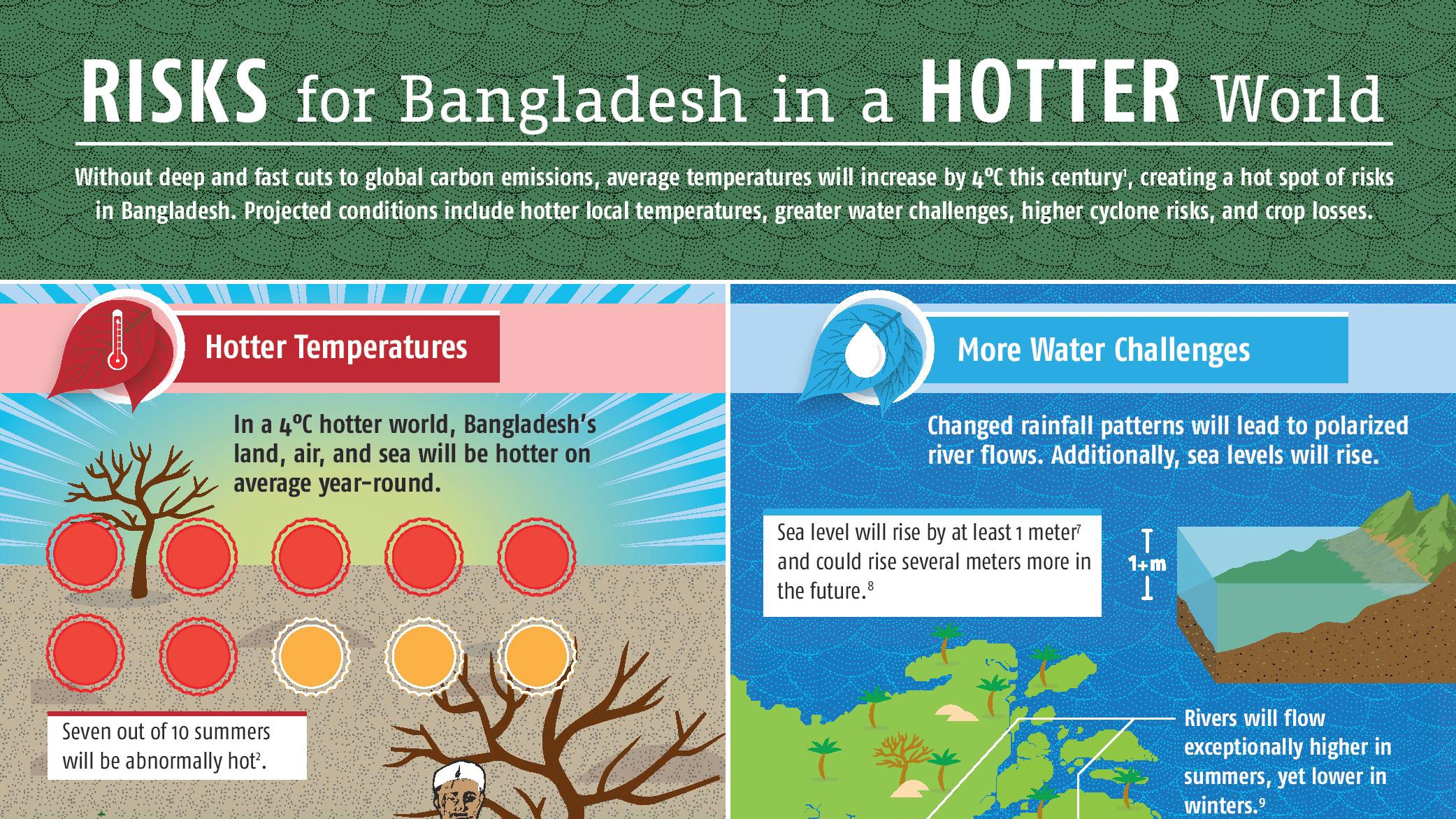 RISKS for Bangladesh in a HOTTER World

Without deep and fast cuts to global carbon emissions, average temperatures will increase by 4°C this century¹, creating a hot spot of risks in Bangladesh. Projected conditions include hotter local temperatures, greater water challenges, higher cyclone risks, and crop losses.

Hotter Temperatures

In a 4°C hotter world, Bangladesh's land, air, and sea will be hotter on average year-round.

Seven out of 10 summers will be abnormally hot².

More Water Challenges

Changed rainfall patterns will lead to polarized river flows. Additionally, sea levels will rise.

Sea level will rise by at least 1 meter⁷ and could rise several meters more in the future.⁸

1+m

Rivers will flow exceptionally higher in summers, yet lower in winters.⁹